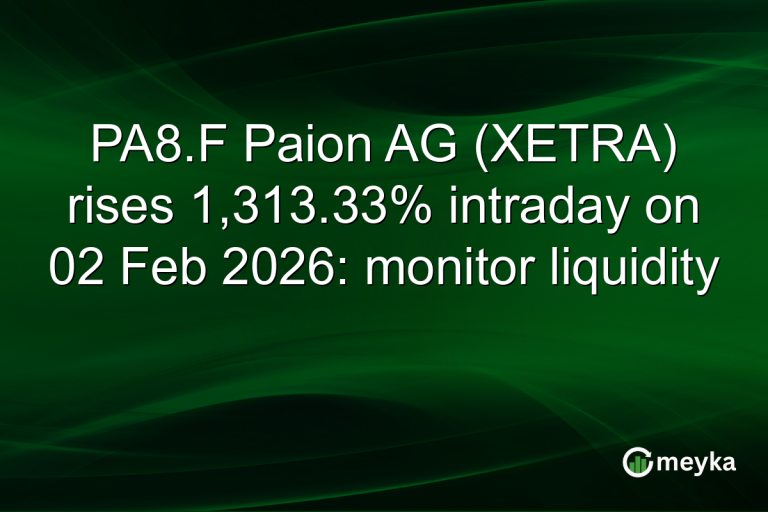 PA8.F Paion AG (XETRA) rises 1,313.33% intraday on 02 Feb 2026: monitor liquidity

meyka